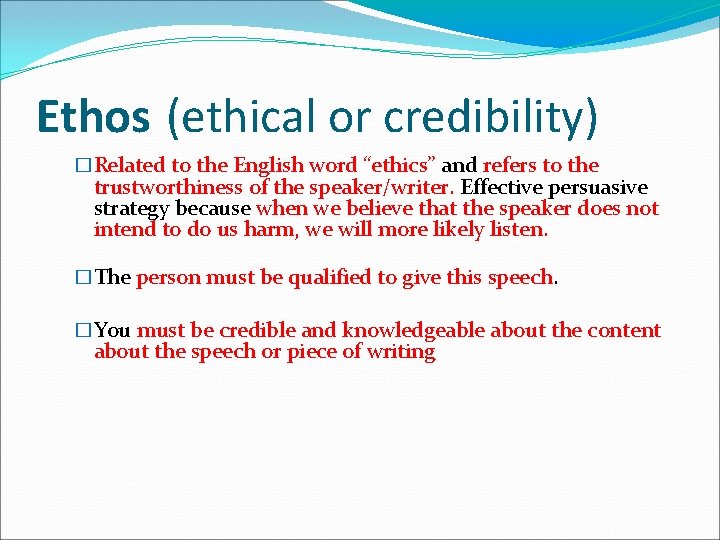 Ethos (ethical or credibility)

□ Related to the English word “ethics” and refers to the trustworthiness of the speaker/writer. Effective persuasive strategy because when we believe that the speaker does not intend to do us harm, we will more likely listen.

□ The person must be qualified to give this speech.

□ You must be credible and knowledgeable about the content about the speech or piece of writing